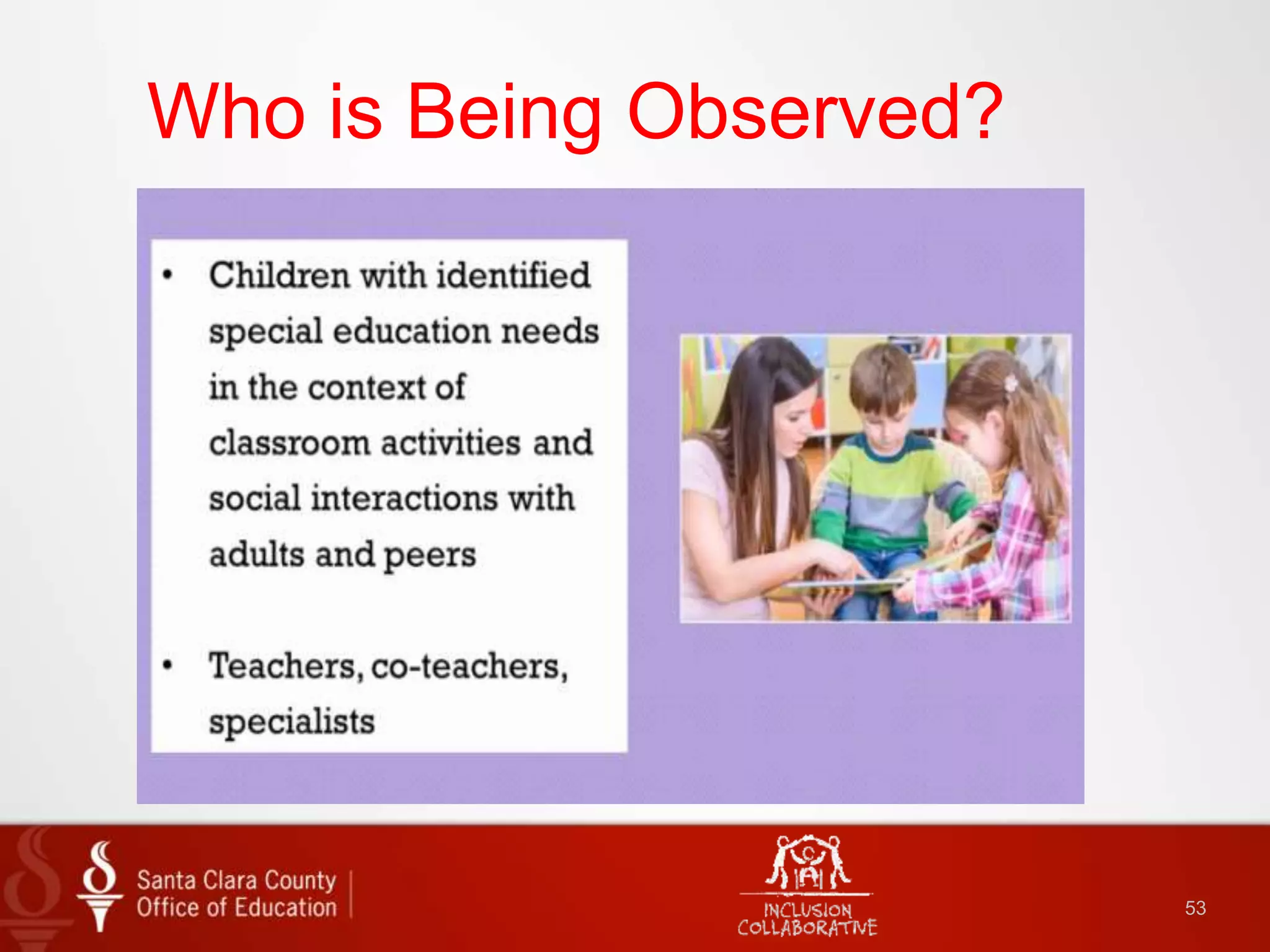 Who is Being Observed?

• Children with identified special education needs in the context of classroom activities and social interactions with adults and peers

• Teachers, co-teachers, specialists

Santa Clara County Office of Education

INCLUSION COLLABORATIVE

53